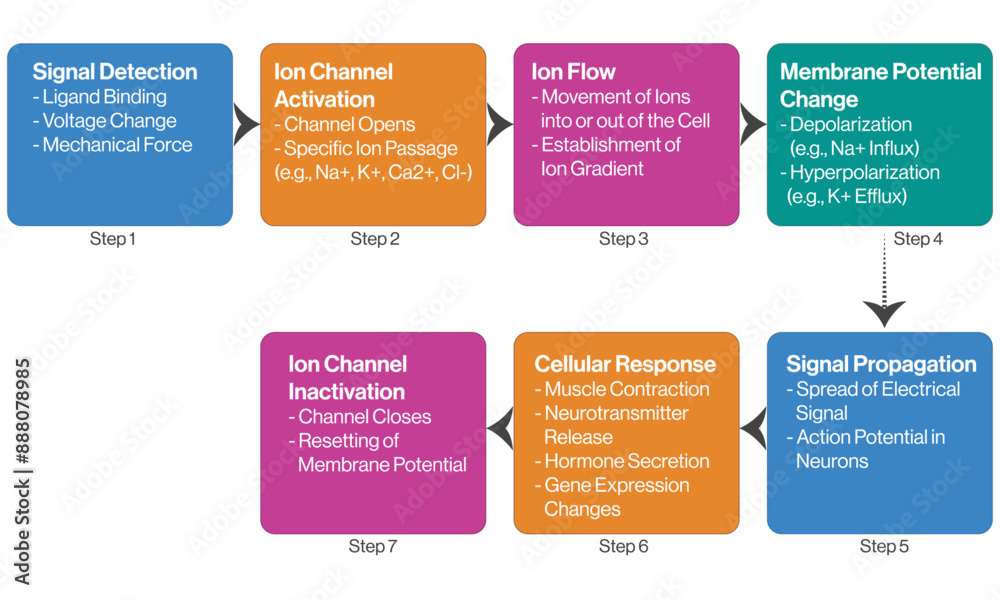 Signal Detection
- Ligand Binding
- Voltage Change
- Mechanical Force

Step 1

Ion Channel Activation
- Channel Opens
- Specific Ion Passage (e.g., Na+, K+, Ca2+, Cl-)

Step 2

Ion Flow
- Movement of Ions into or out of the Cell
- Establishment of Ion Gradient

Step 3

Membrane Potential Change
- Depolarization (e.g., Na+ Influx)
- Hyperpolarization (e.g., K+ Efflux)

Step 4

Signal Propagation
- Spread of Electrical Signal
- Action Potential in Neurons

Step 5

Cellular Response
- Muscle Contraction
- Neurotransmitter Release
- Hormone Secretion
- Gene Expression Changes

Step 6

Ion Channel Inactivation
- Channel Closes
- Resetting of Membrane Potential

Step 7

Adobe Stock | #888078985